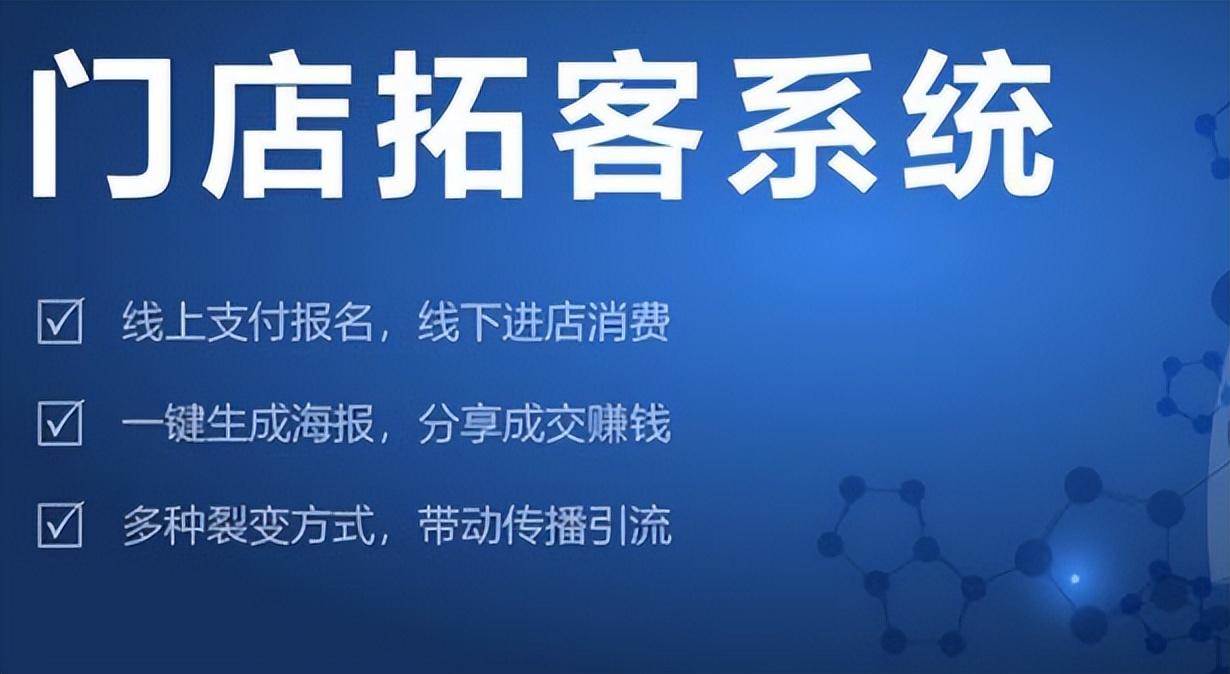 门店拓客系统

☑ 线上支付报名，线下进店消费

☑ 一键生成海报，分享成交赚钱

☑ 多种裂变方式，带动传播引流